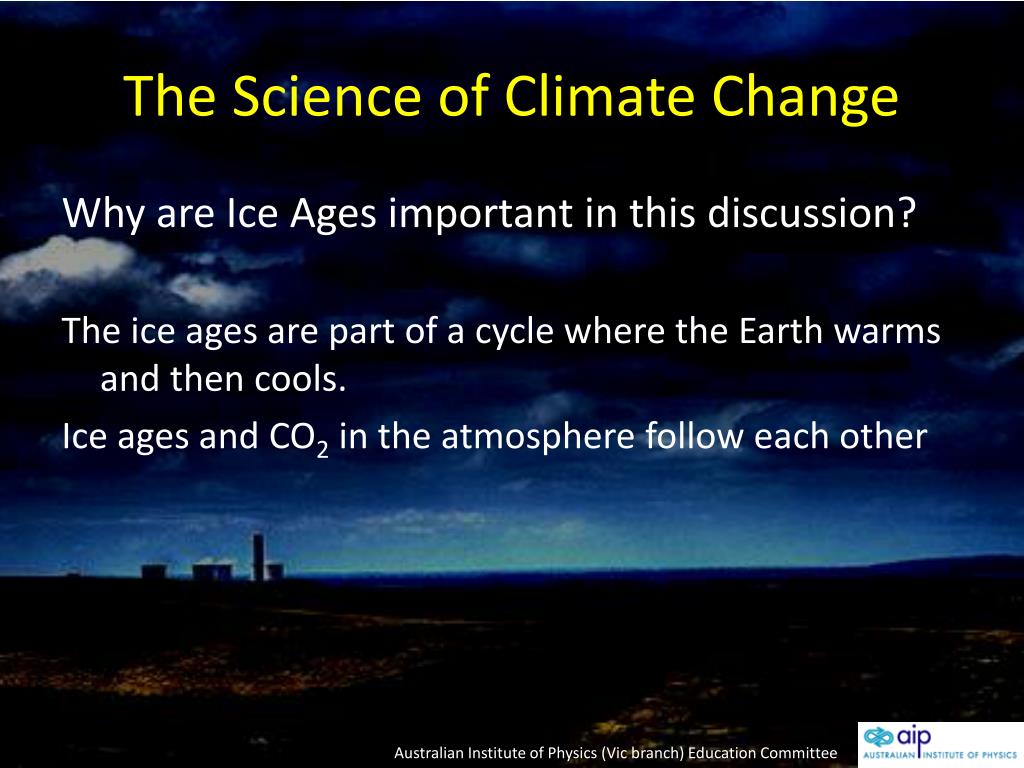 The Science of Climate Change

Why are Ice Ages important in this discussion?

The ice ages are part of a cycle where the Earth warms and then cools.

Ice ages and $CO_2$ in the atmosphere follow each other

Australian Institute of Physics (Vic branch) Education Committee

aip AUSTRALIAN INSTITUTE OF PHYSICS